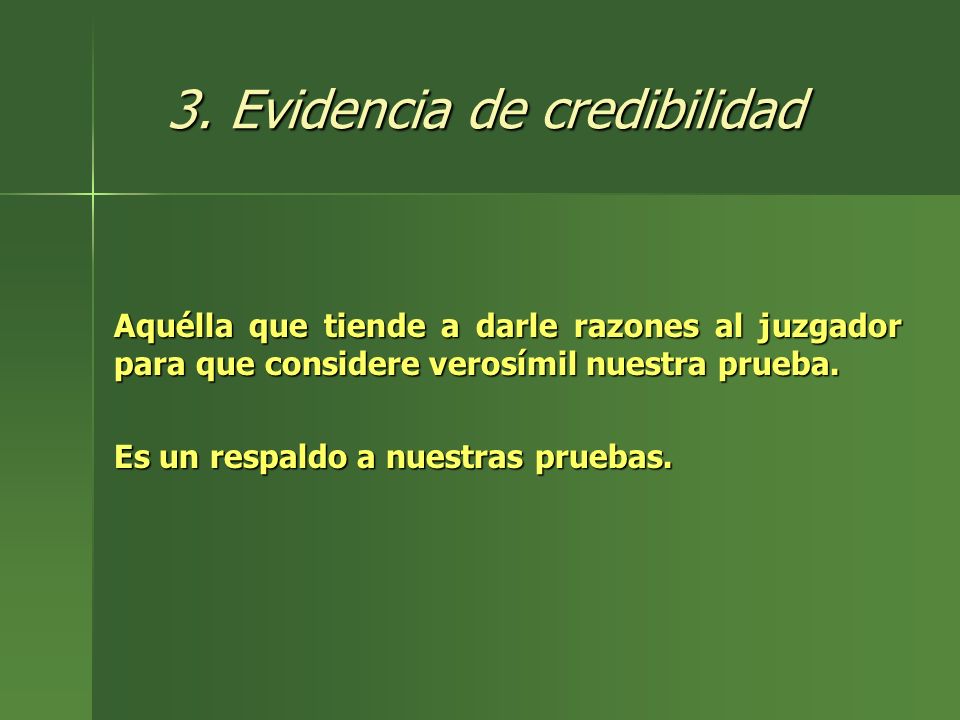 3. Evidencia de credibilidad

Aquélla que tiende a darle razones al juzgador para que considere verosímil nuestra prueba.

Es un respaldo a nuestras pruebas.